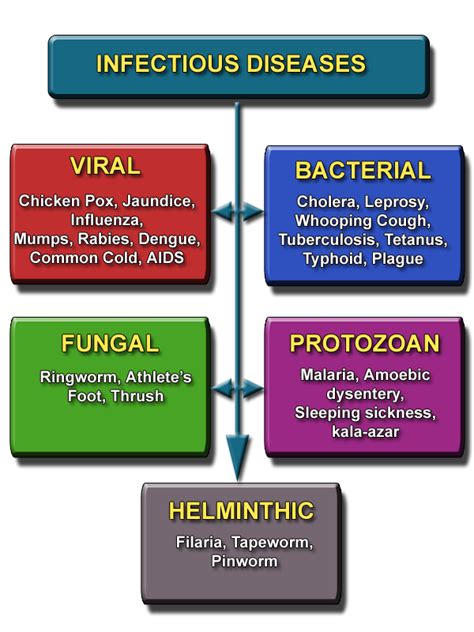 INFECTIOUS DISEASES

VIRAL

Chicken Pox, Jaundice, Influenza, Mumps, Rabies, Dengue, Common Cold, AIDS

BACTERIAL

Cholera, Leprosy, Whooping Cough, Tuberculosis, Tetanus, Typhoid, Plague

FUNGAL

Ringworm, Athlete's Foot, Thrush

PROTOZOAN

Malaria, Amoebic dysentery, Sleeping sickness, kala-azar

HELMINTHIC

Filaria, Tapeworm, Pinworm